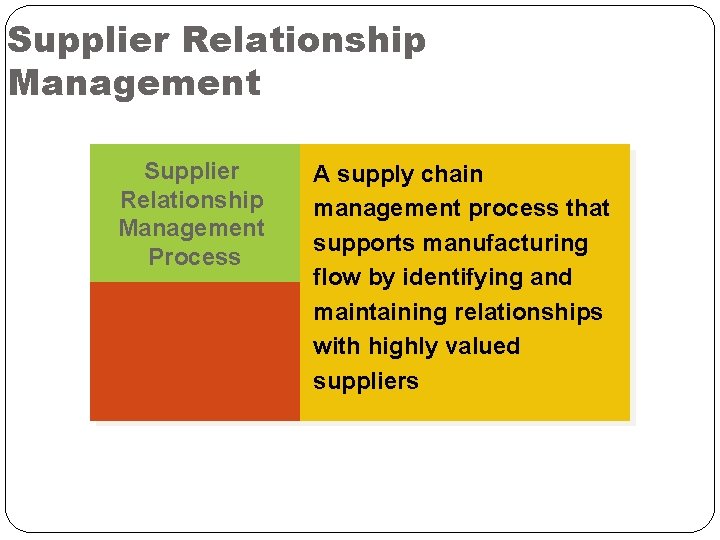 Supplier Relationship Management

Supplier Relationship Management Process

A supply chain management process that supports manufacturing flow by identifying and maintaining relationships with highly valued suppliers